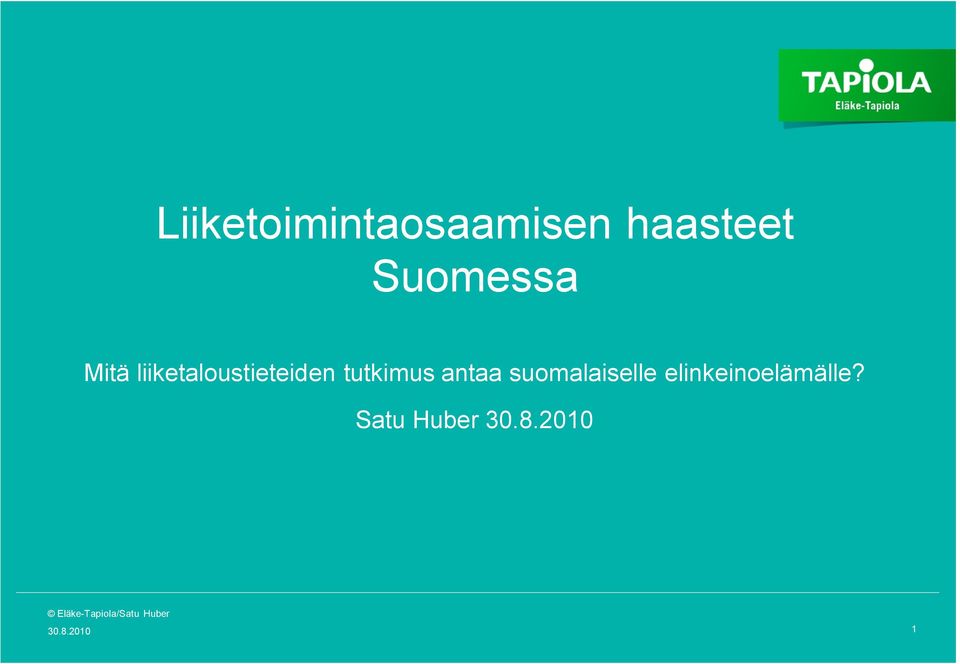 TAPIOLA
Eläke-Tapiola

Liiketoimintaosaamisen haasteet Suomessa

Mitä liiketaloustieteiden tutkimus antaa suomalaiselle elinkeinoelämälle?

Satu Huber 30.8.2010

© Eläke-Tapiola/Satu Huber
30.8.2010

1